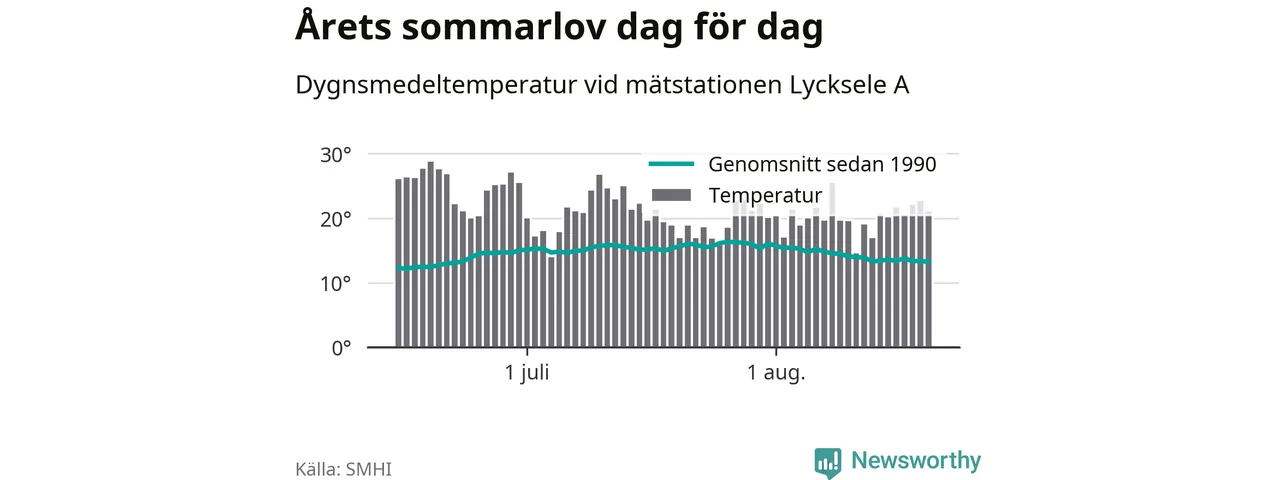 Årets sommarlov dag för dag

Dygnsmedeltemperatur vid mätstationen Lycksele A

30°
20°
10°
0°

Genomsnitt sedan 1990
Temperatur

1 juli
1 aug.

Källa: SMHI

Newsworthy